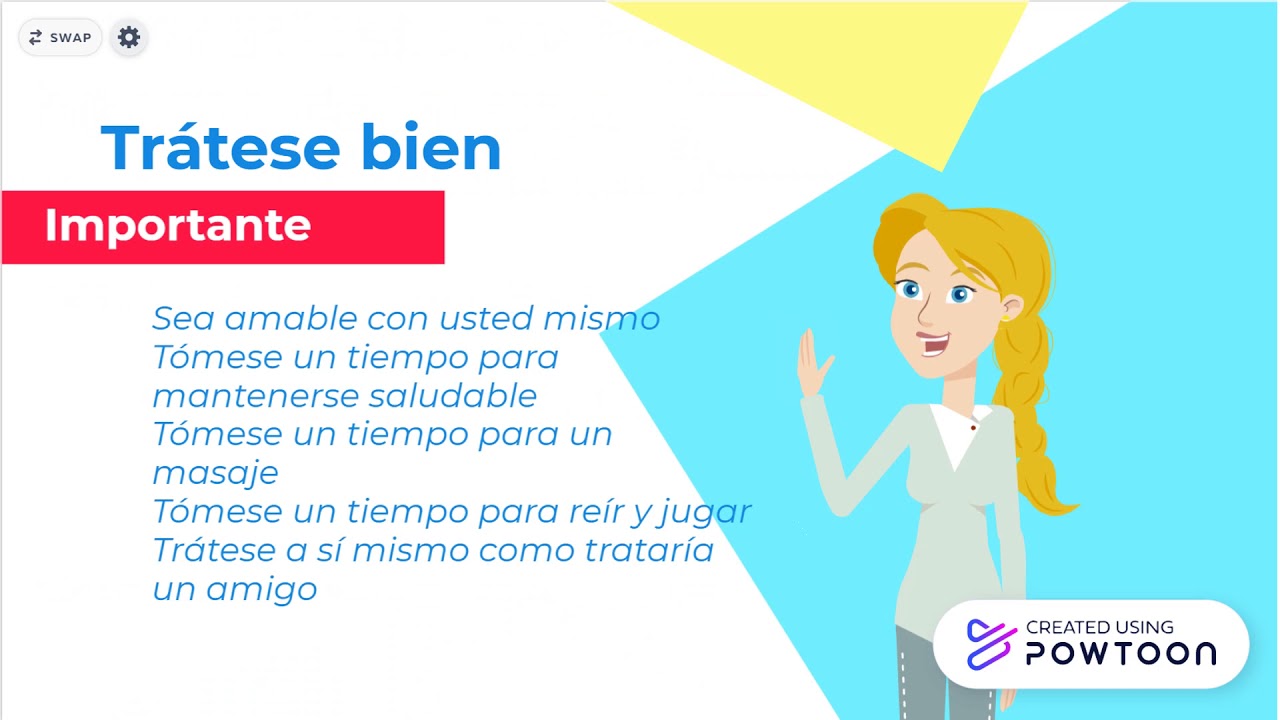 SWAP

Trátese bien

Importante

Sea amable con usted mismo
Tómese un tiempo para mantenerse saludable
Tómese un tiempo para un masaje
Tómese un tiempo para reír y jugar
Trátese a sí mismo como trataría un amigo

CREATED USING
POWTOON